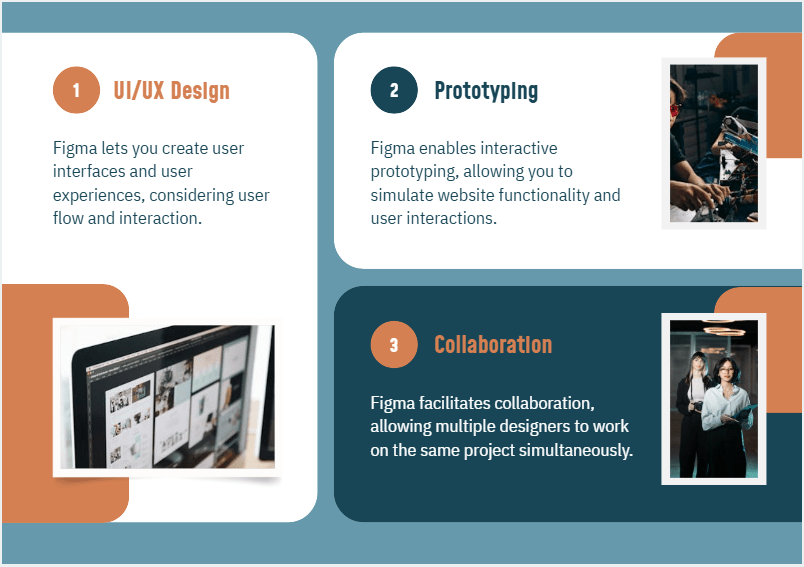 1

UI/UX Design

Figma lets you create user interfaces and user experiences, considering user flow and interaction.

2

Prototyping

Figma enables interactive prototyping, allowing you to simulate website functionality and user interactions.

3

Collaboration

Figma facilitates collaboration, allowing multiple designers to work on the same project simultaneously.